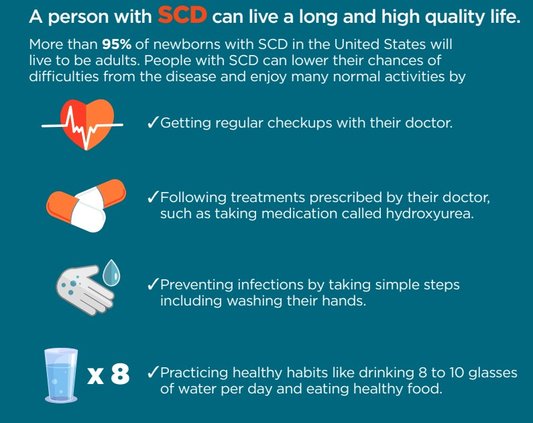 A person with SCD can live a long and high quality life.

More than 95% of newborns with SCD in the United States will live to be adults. People with SCD can lower their chances of difficulties from the disease and enjoy many normal activities by

✓Getting regular checkups with their doctor.

✓Following treatments prescribed by their doctor, such as taking medication called hydroxyurea.

✓Preventing infections by taking simple steps including washing their hands.

x 8

✓Practicing healthy habits like drinking 8 to 10 glasses of water per day and eating healthy food.